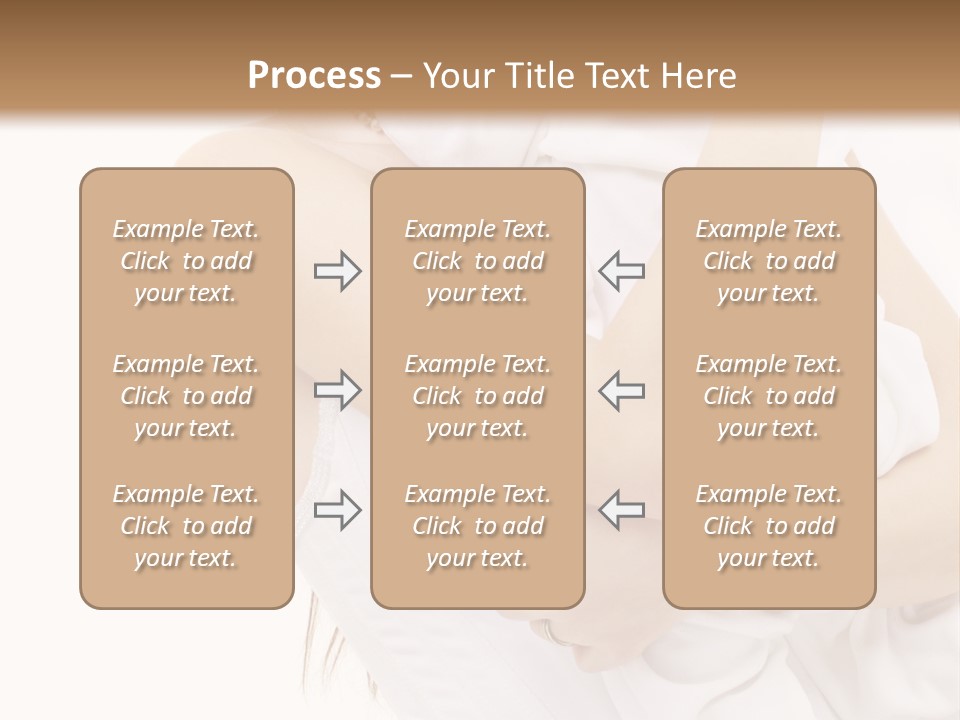 Process – Your Title Text Here

Example Text. Click to add your text.

Example Text. Click to add your text.

Example Text. Click to add your text.

Example Text. Click to add your text.

Example Text. Click to add your text.

Example Text. Click to add your text.

Example Text. Click to add your text.

Example Text. Click to add your text.

Example Text. Click to add your text.